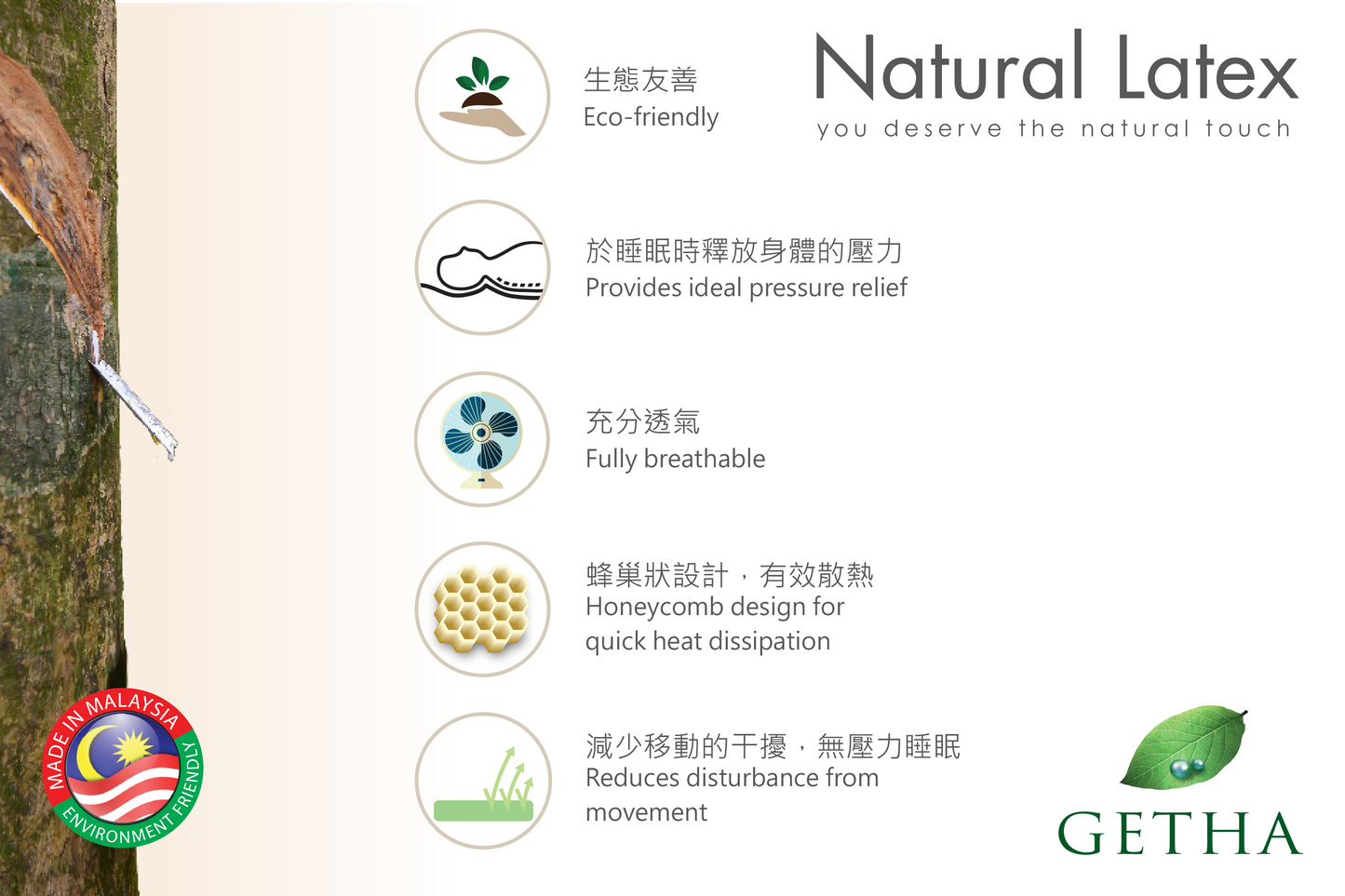 Natural Latex
you deserve the natural touch

生態友善
Eco-friendly

於睡眠時釋放身體的壓力
Provides ideal pressure relief

充分透氣
Fully breathable

蜂巢狀設計，有效散熱
Honeycomb design for quick heat dissipation

減少移動的干擾，無壓力睡眠
Reduces disturbance from movement

MADE IN MALAYSIA
ENVIRONMENT FRIENDLY

GETHA